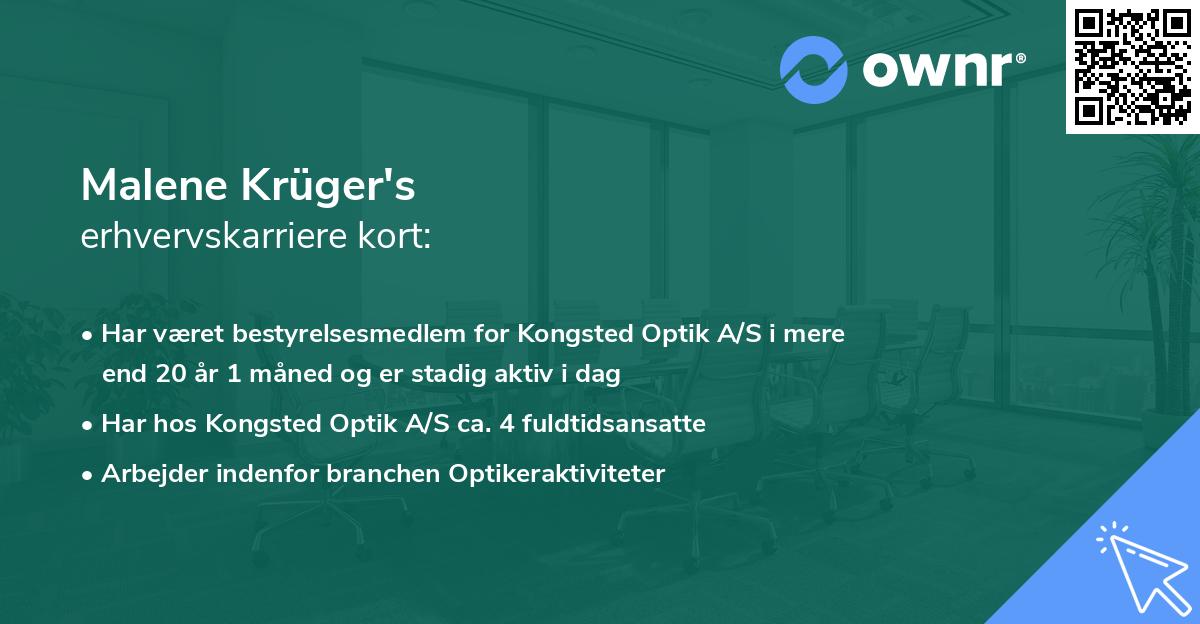 ownr®

Malene Krüger's
erhvervskarriere kort:

• Har været bestyrelsesmedlem for Kongsted Optik A/S i mere end 20 år 1 måned og er stadig aktiv i dag
• Har hos Kongsted Optik A/S ca. 4 fuldtidsansatte
• Arbejder indenfor branchen Optikeraktiviteter